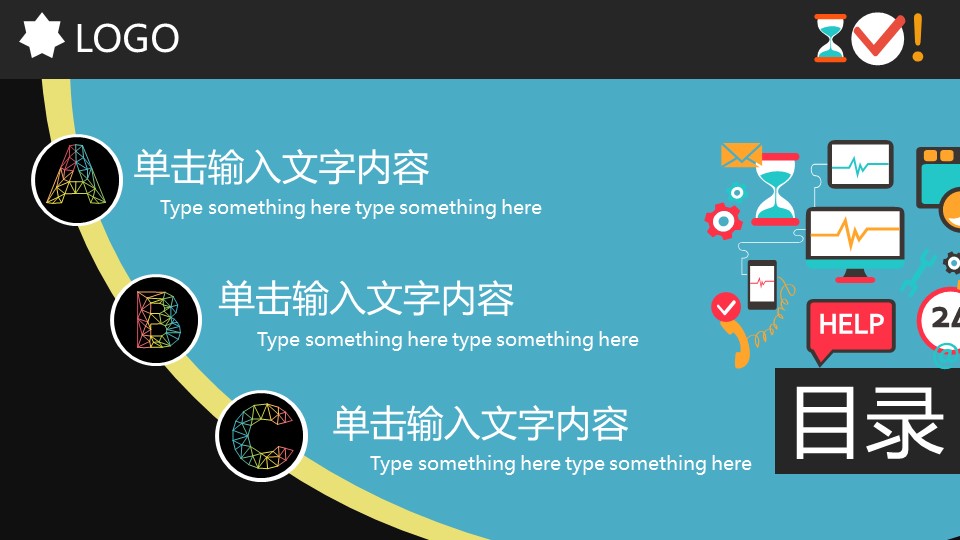 LOGO

A
单击输入文字内容
Type something here type something here

B
单击输入文字内容
Type something here type something here

C
单击输入文字内容
Type something here type something here

HELP

24

目录